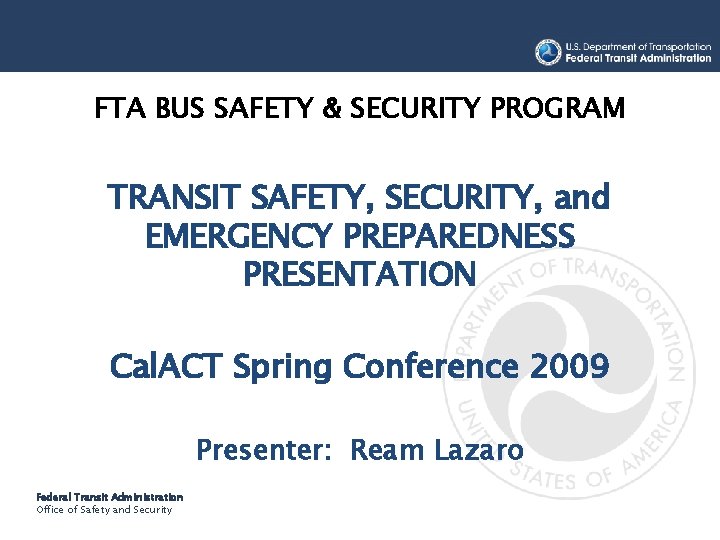 U.S. Department of Transportation
Federal Transit Administration

FTA BUS SAFETY & SECURITY PROGRAM

TRANSIT SAFETY, SECURITY, and EMERGENCY PREPAREDNESS PRESENTATION

CalACT Spring Conference 2009

Presenter: Ream Lazaro

DEPARTMENT OF TRANSPORTATION
UNITED STATES OF AMERICA

Federal Transit Administration
Office of Safety and Security